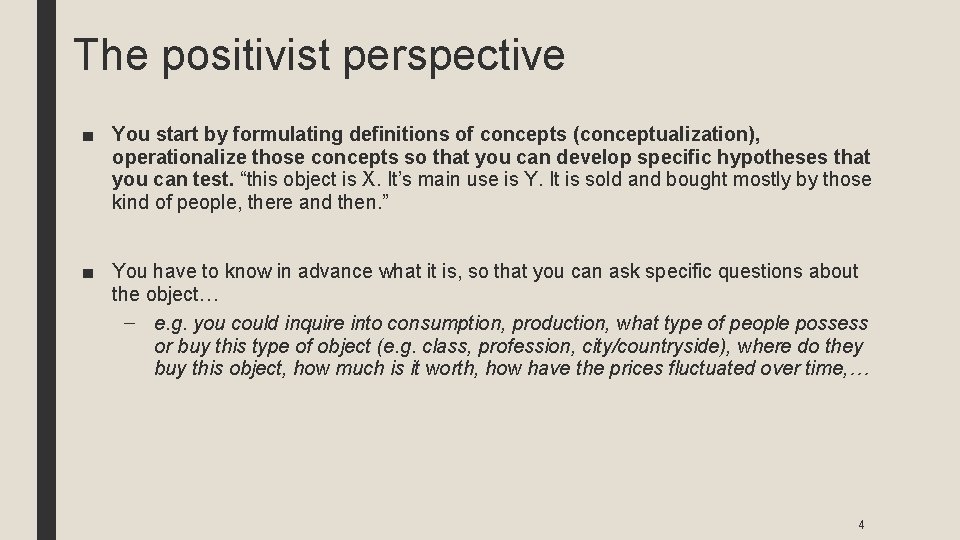 The positivist perspective

■ You start by formulating definitions of concepts (conceptualization), operationalize those concepts so that you can develop specific hypotheses that you can test. “this object is X. It’s main use is Y. It is sold and bought mostly by those kind of people, there and then.”

■ You have to know in advance what it is, so that you can ask specific questions about the object…

– e.g. you could inquire into consumption, production, what type of people possess or buy this type of object (e.g. class, profession, city/countryside), where do they buy this object, how much is it worth, how have the prices fluctuated over time,…

4